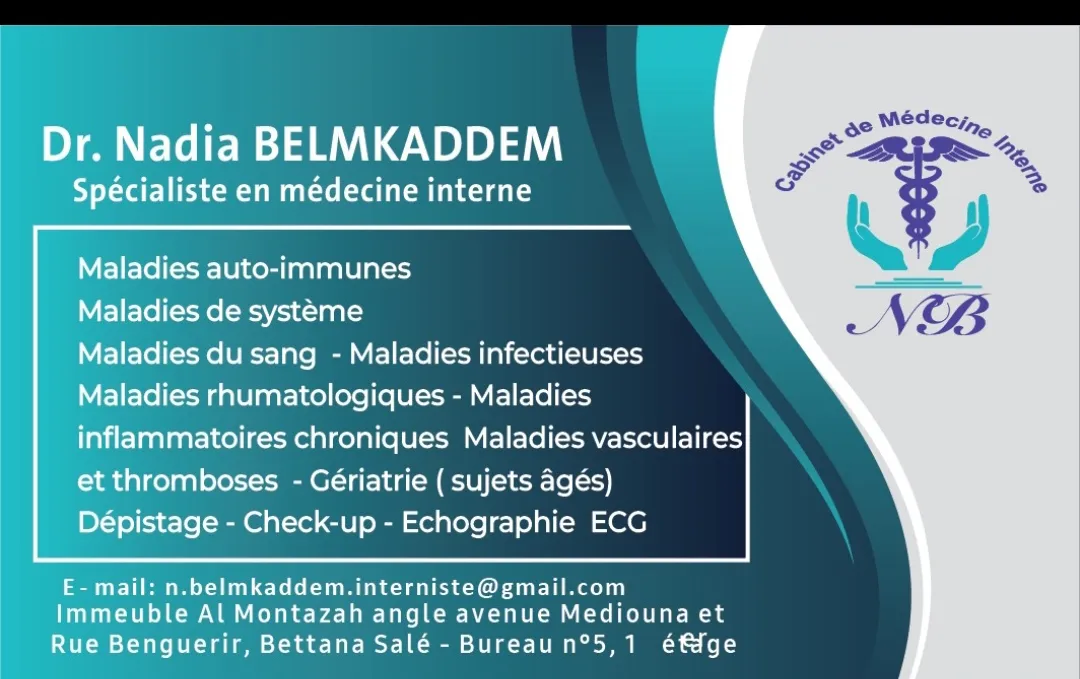 Dr. Nadia BELMKADDEM
Spécialiste en médecine interne

Maladies auto-immunes
Maladies de système
Maladies du sang - Maladies infectieuses
Maladies rhumatologiques - Maladies inflammatoires chroniques Maladies vasculaires et thromboses - Gériatrie ( sujets âgés)
Dépistage - Check-up - Echographie ECG

E-mail: n.belmkaddem.interniste@gmail.com
Immeuble Al Montazah angle avenue Mediouna et Rue Benguerir, Bettana Salé - Bureau n°5, 1 er étage

Cabinet de Médecine Interne
NB